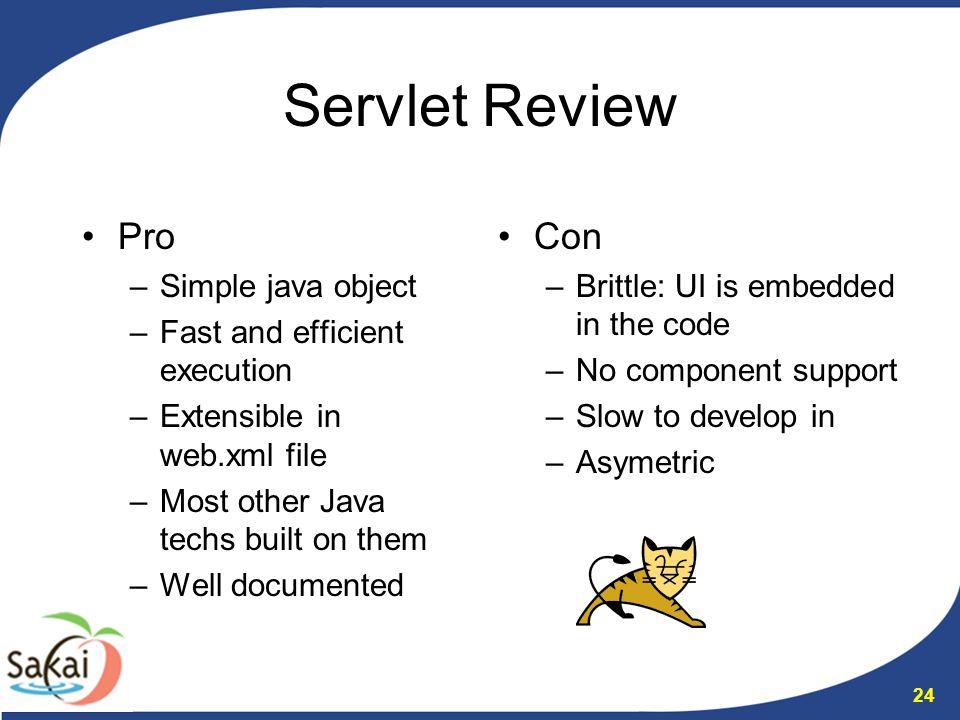 Servlet Review

• Pro
– Simple java object
– Fast and efficient execution
– Extensible in web.xml file
– Most other Java techs built on them
– Well documented

• Con
– Brittle: UI is embedded in the code
– No component support
– Slow to develop in
– Asymetric

Sakai

24